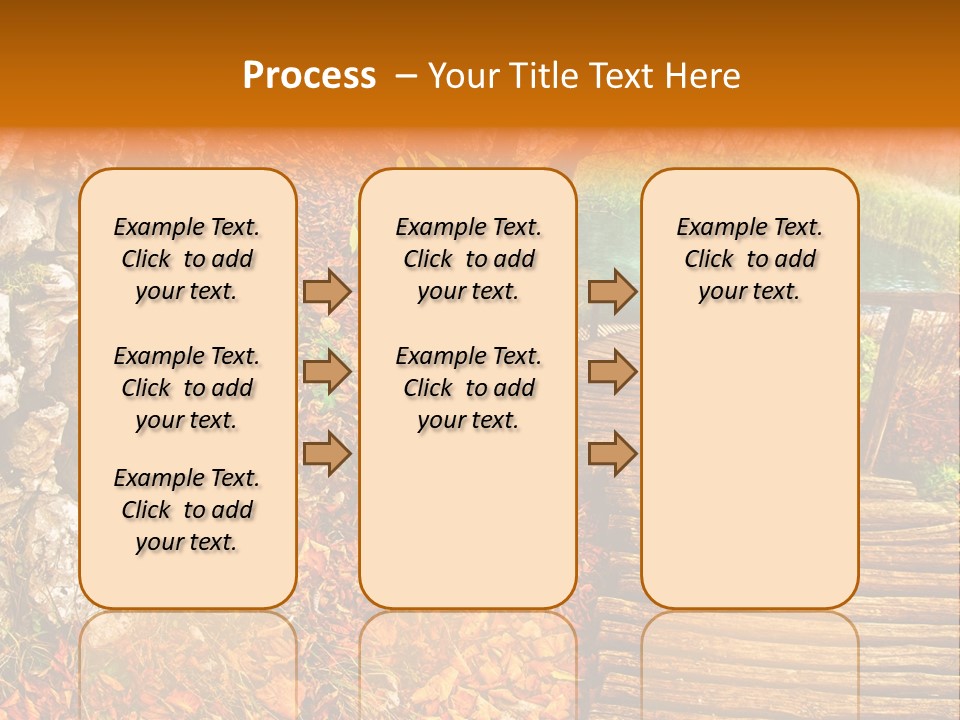 Process – Your Title Text Here

Example Text. Click to add your text.

Example Text. Click to add your text.

Example Text. Click to add your text.

Example Text. Click to add your text.

Example Text. Click to add your text.

Example Text. Click to add your text.